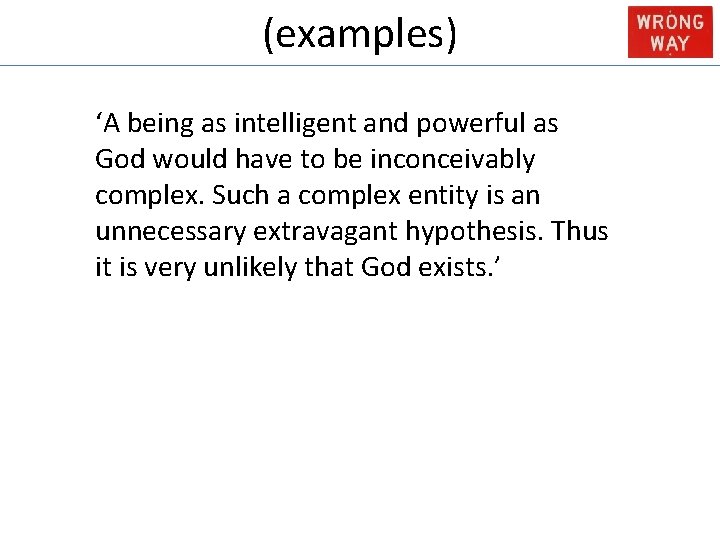 (examples)

WRONG WAY

‘A being as intelligent and powerful as God would have to be inconceivably complex. Such a complex entity is an unnecessary extravagant hypothesis. Thus it is very unlikely that God exists.’